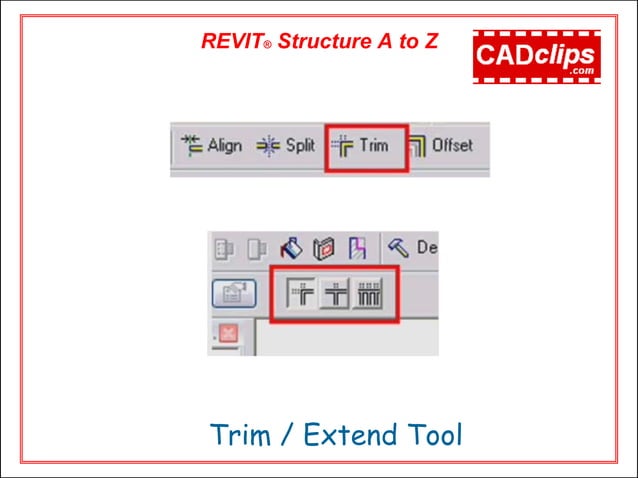 REVIT® Structure A to Z

CADclips .com

Align Split Trim Offset

De

Trim / Extend Tool